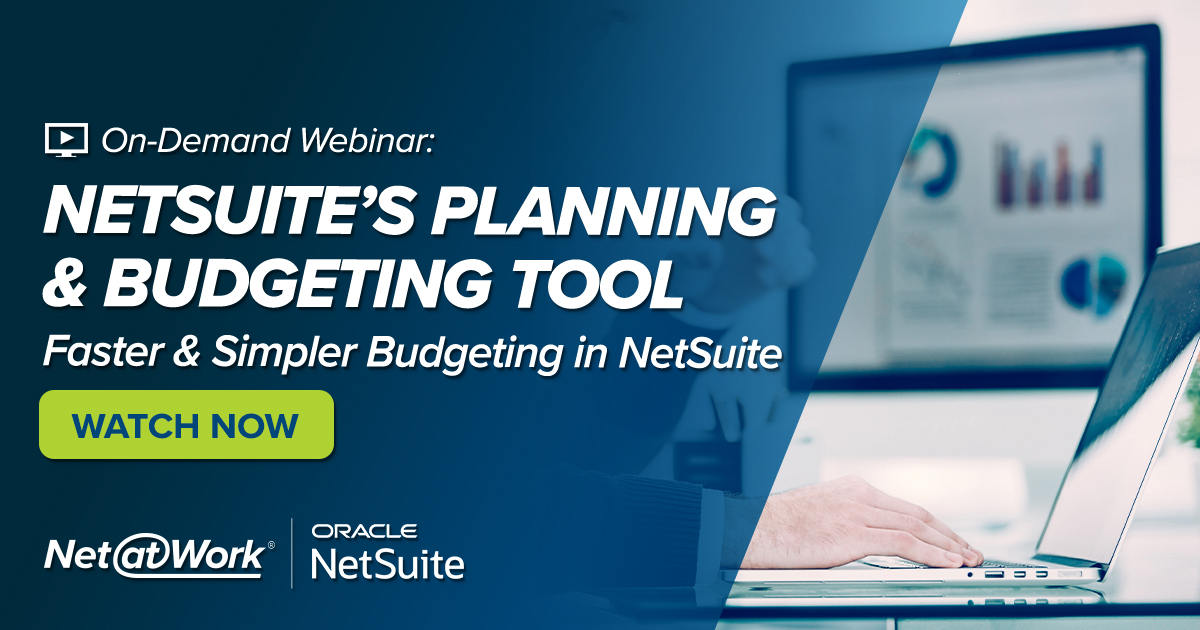 On-Demand Webinar:

NETSUITE'S PLANNING & BUDGETING TOOL

Faster & Simpler Budgeting in NetSuite

WATCH NOW

Net@Work®

ORACLE
NetSuite